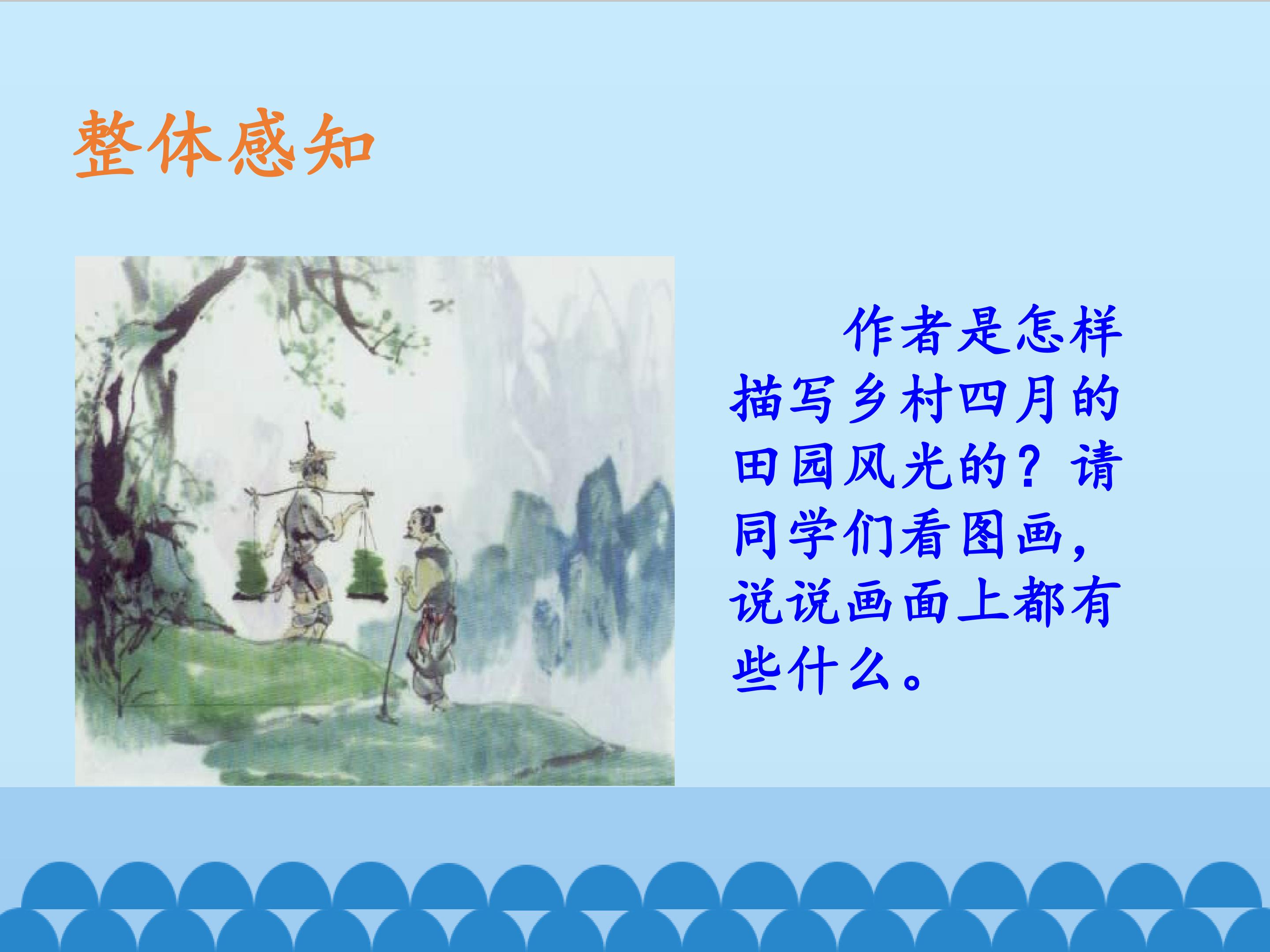 整体感知

作者是怎样描写乡村四月的田园风光的？请同学们看图画，说说画面上都有些什么。